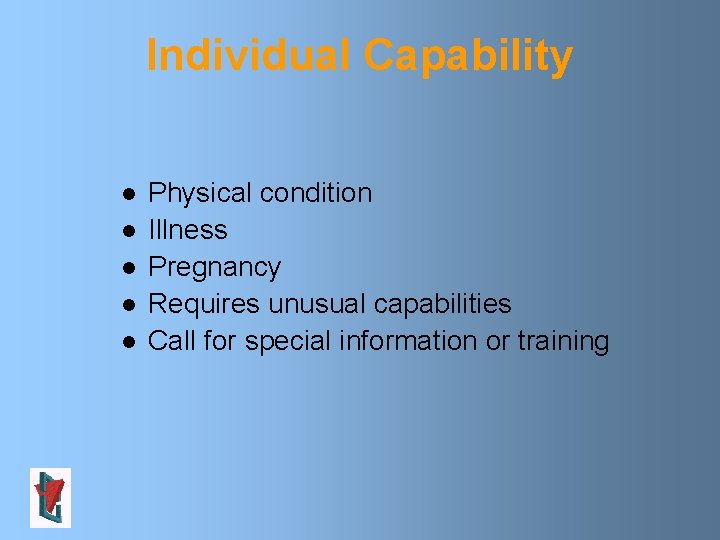 Individual Capability

- Physical condition
- Illness
- Pregnancy
- Requires unusual capabilities
- Call for special information or training